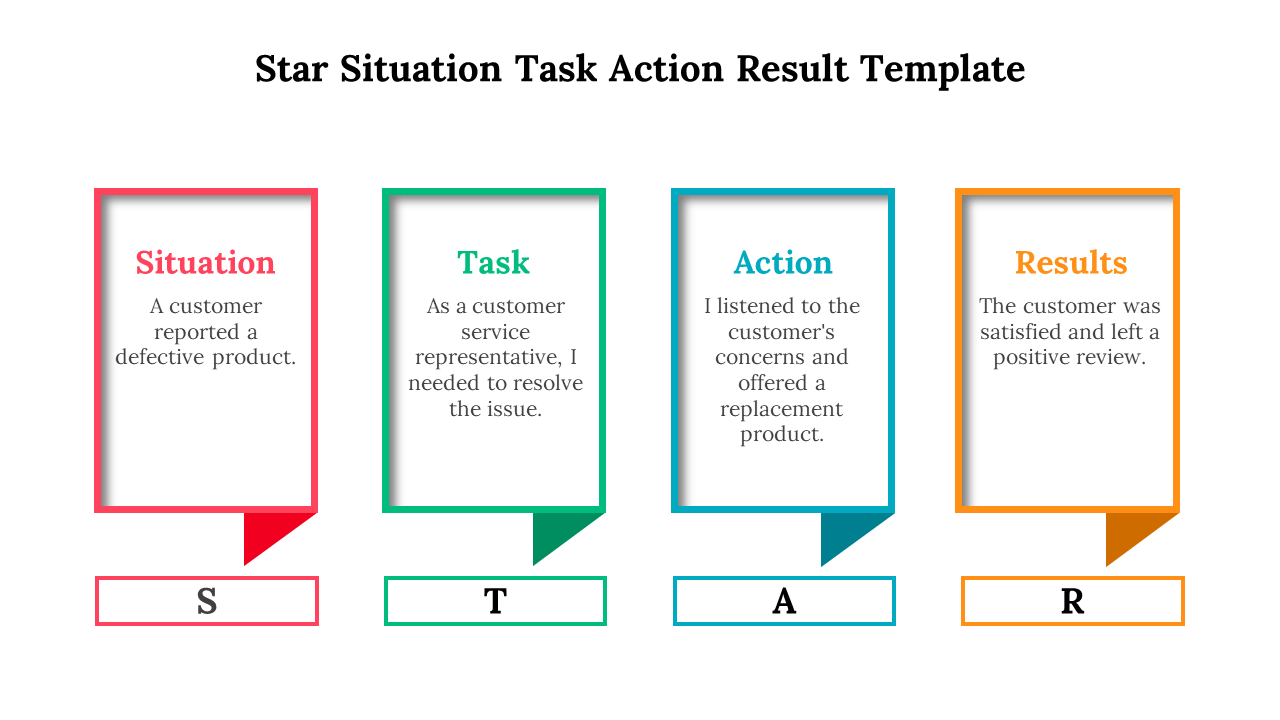 Star Situation Task Action Result Template

Situation

A customer reported a defective product.

S

Task

As a customer service representative, I needed to resolve the issue.

T

Action

I listened to the customer's concerns and offered a replacement product.

A

Results

The customer was satisfied and left a positive review.

R